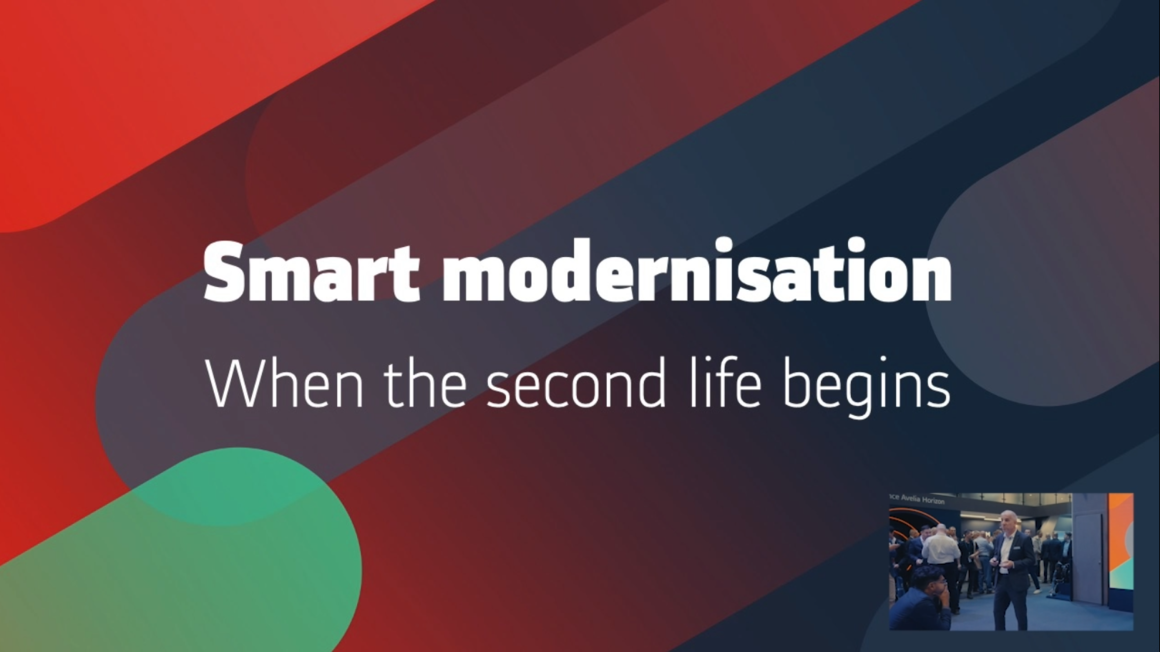 Smart modernisation

When the second life begins

ce Avelia Horizon